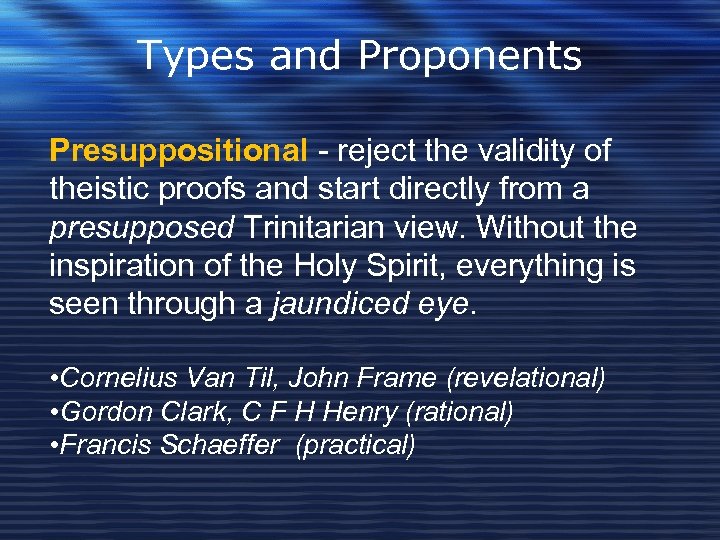 Types and Proponents

Presuppositional - reject the validity of theistic proofs and start directly from a presupposed Trinitarian view. Without the inspiration of the Holy Spirit, everything is seen through a jaundiced eye.

•Cornelius Van Til, John Frame (revelational)
•Gordon Clark, C F H Henry (rational)
•Francis Schaeffer (practical)